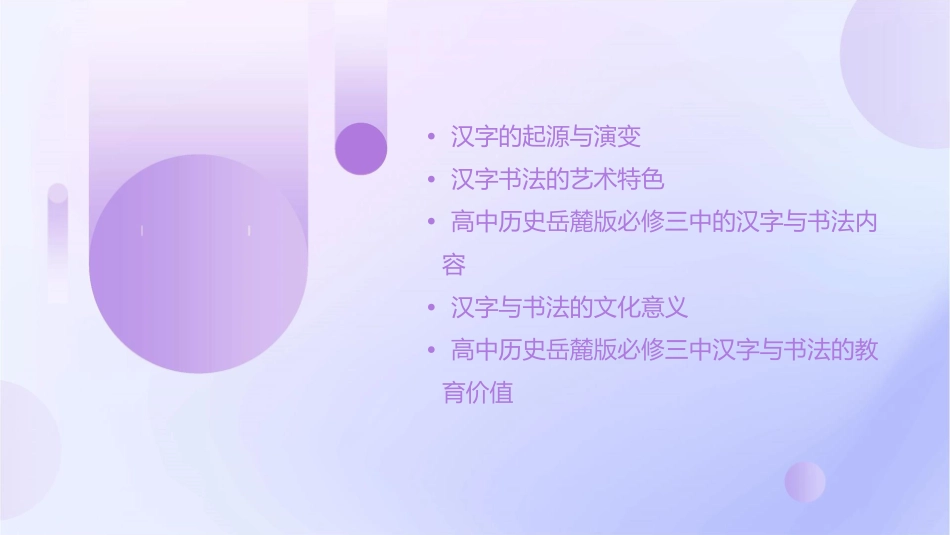 • 汉字的起源与演变
• 汉字书法的艺术特色
• 高中历史岳麓版必修三中的汉字与书法内容
• 汉字与书法的文化意义
• 高中历史岳麓版必修三中汉字与书法的教育价值